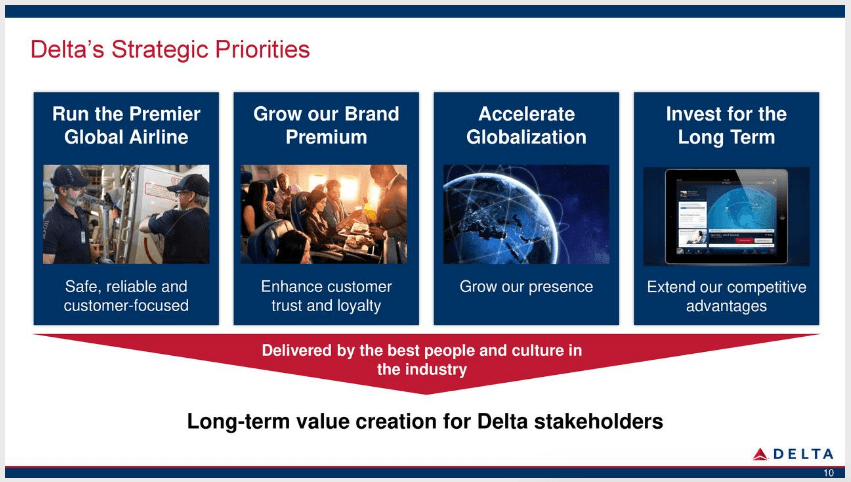 Delta's Strategic Priorities

Run the Premier Global Airline

Safe, reliable and customer-focused

Grow our Brand Premium

Enhance customer trust and loyalty

Accelerate Globalization

Grow our presence

Invest for the Long Term

Extend our competitive advantages

Delivered by the best people and culture in the industry

Long-term value creation for Delta stakeholders

DELTA

10